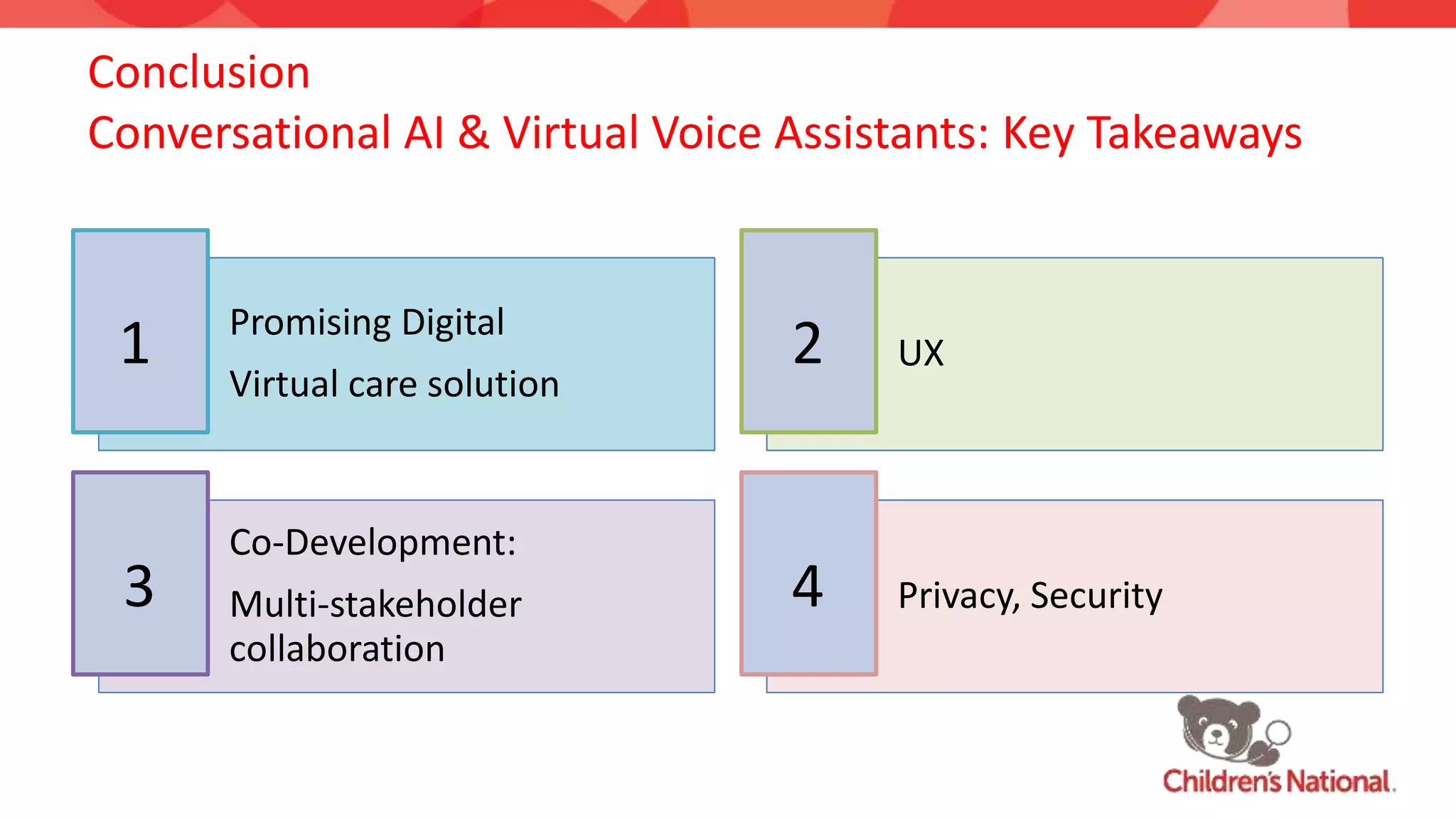 Conclusion
Conversational AI & Virtual Voice Assistants: Key Takeaways

1

Promising Digital

Virtual care solution

2

UX

3

Co-Development:

Multi-stakeholder collaboration

4

Privacy, Security

Children's National.